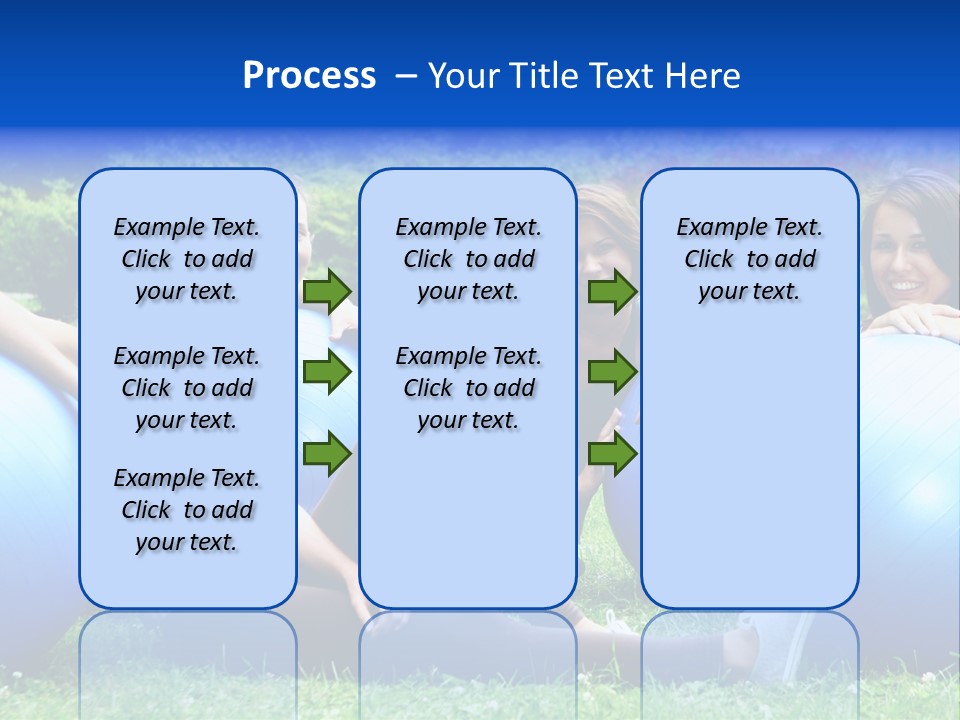 Process – Your Title Text Here

Example Text. Click to add your text.

Example Text. Click to add your text.

Example Text. Click to add your text.

Example Text. Click to add your text.

Example Text. Click to add your text.

Example Text. Click to add your text.